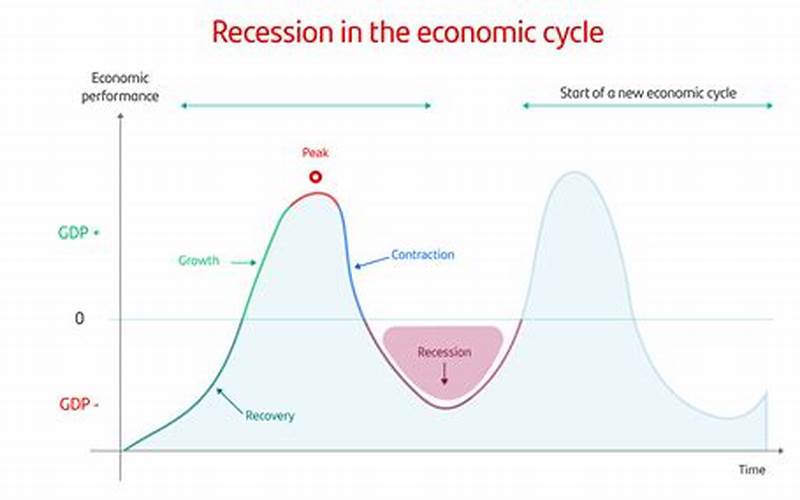 Recession in the economic cycle

Economic performance

Start of a new economic cycle

Peak

GDP +

Growth

Contraction

0

Recession

GDP -

Recovery

Time